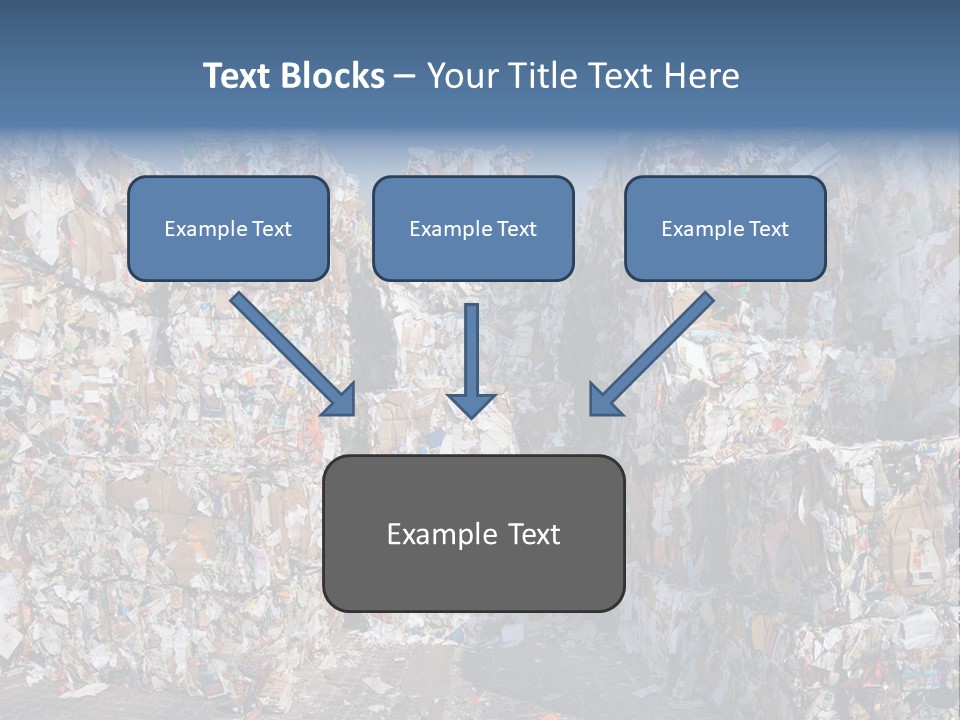 Text Blocks – Your Title Text Here

Example Text

Example Text

Example Text

Example Text